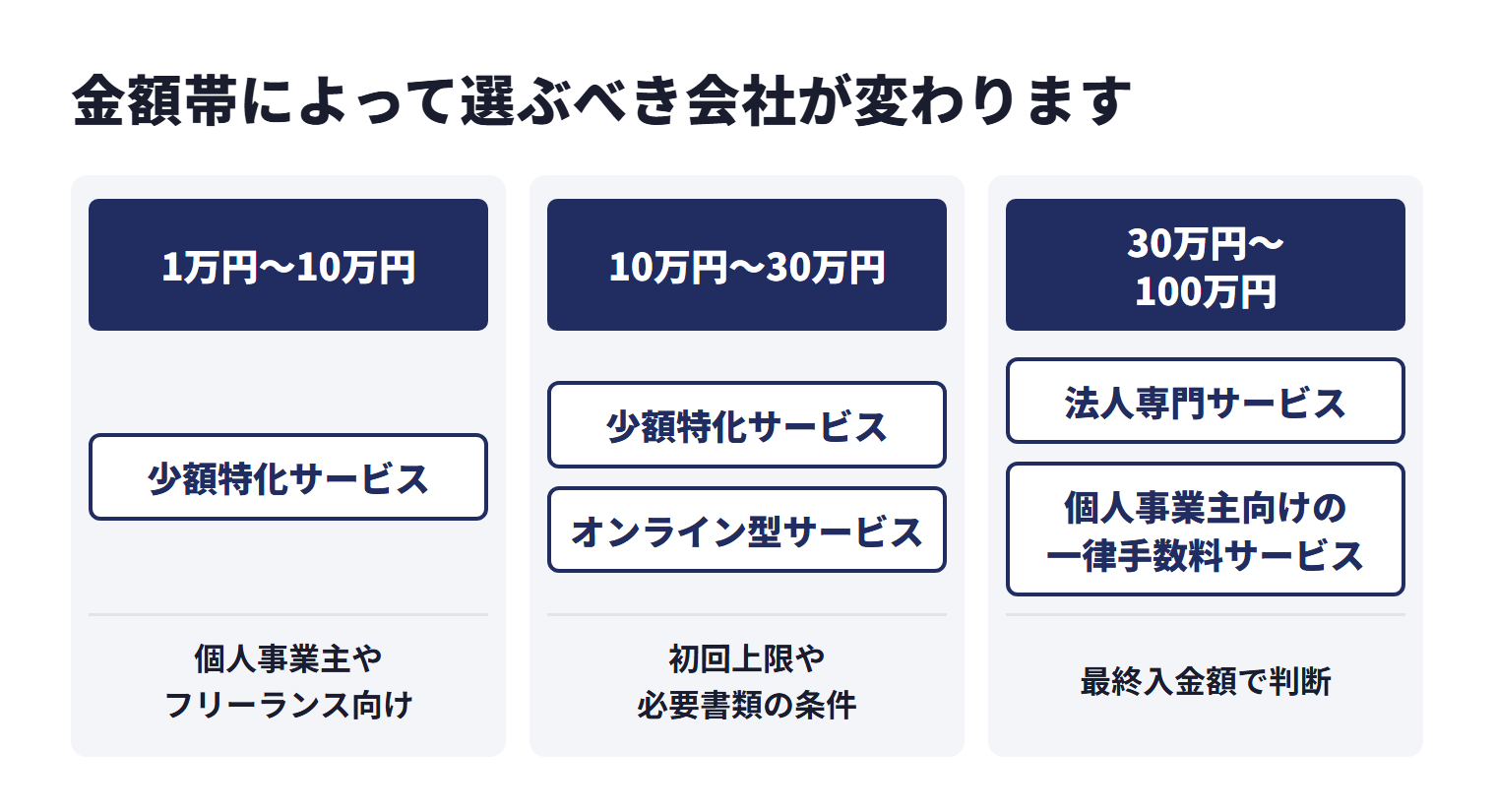 金額帯によって選ぶべき会社が変わります

1万円〜10万円

少額特化サービス

個人事業主やフリーランス向け

10万円〜30万円

少額特化サービス

オンライン型サービス

初回上限や必要書類の条件

30万円〜100万円

法人専門サービス

個人事業主向けの一律手数料サービス

最終入金額で判断